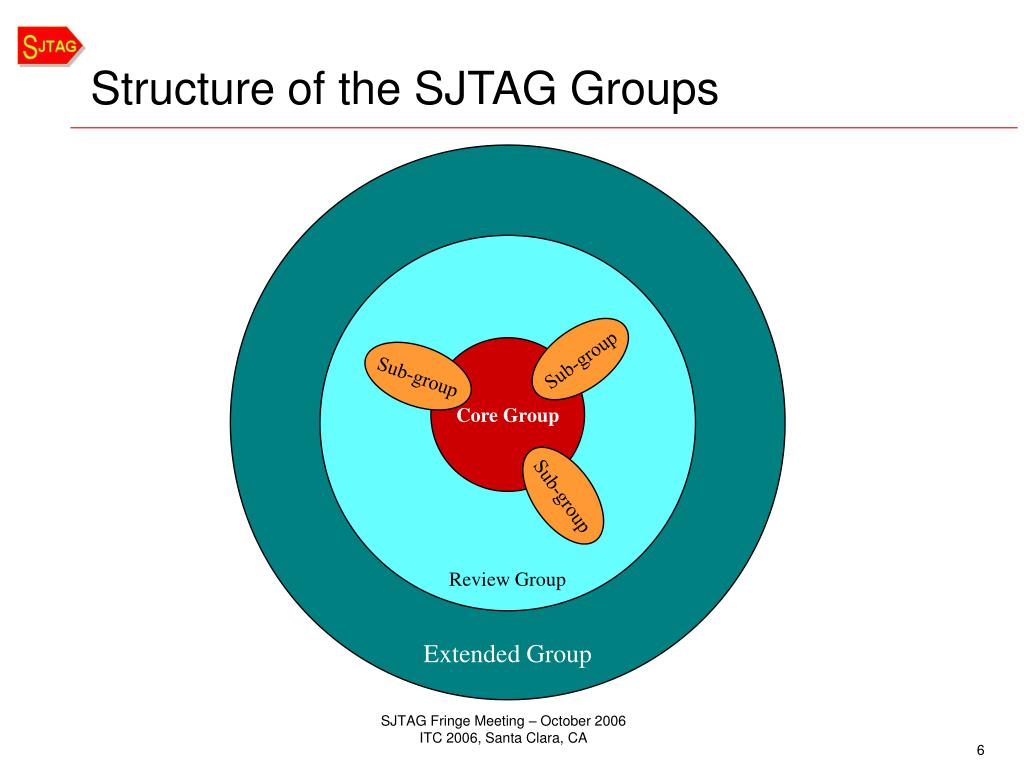 SJTAG

Structure of the SJTAG Groups

Sub-group

Sub-group

Core Group

Sub-group

Review Group

Extended Group

SJTAG Fringe Meeting – October 2006
ITC 2006, Santa Clara, CA

6